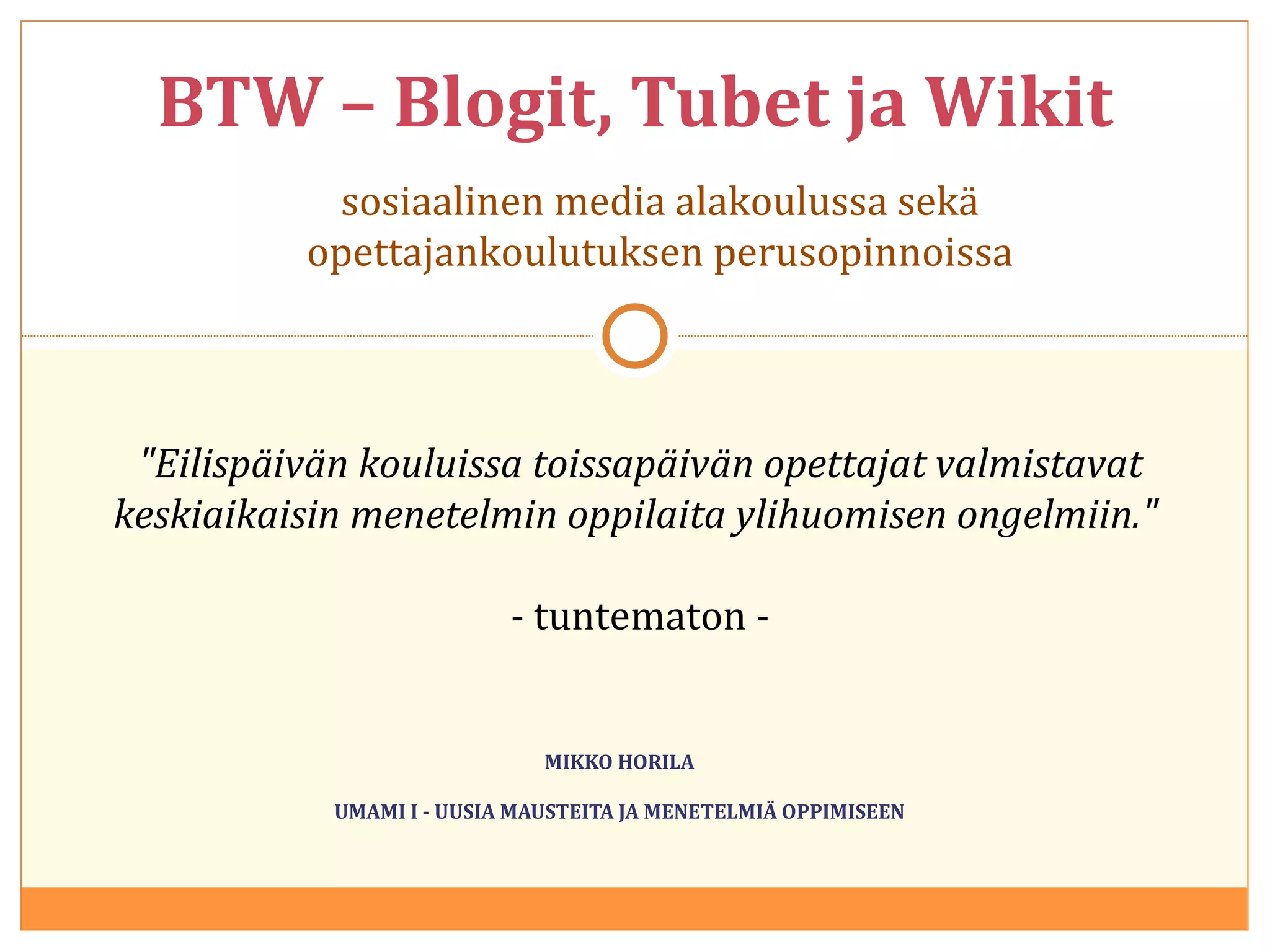 BTW – Blogit, Tubet ja Wikit

sosiaalinen media alakoulussa sekä opettajankoulutuksen perusopinnoissa

"Eilispäivän kouluissa toissapäivän opettajat valmistavat keskiaikaisin menetelmin oppilaita ylihuomisen ongelmiin."

- tuntematon -

MIKKO HORILA

UMAMI I - UUSIA MAUSTEITA JA MENETELMIÄ OPPIMISEEN